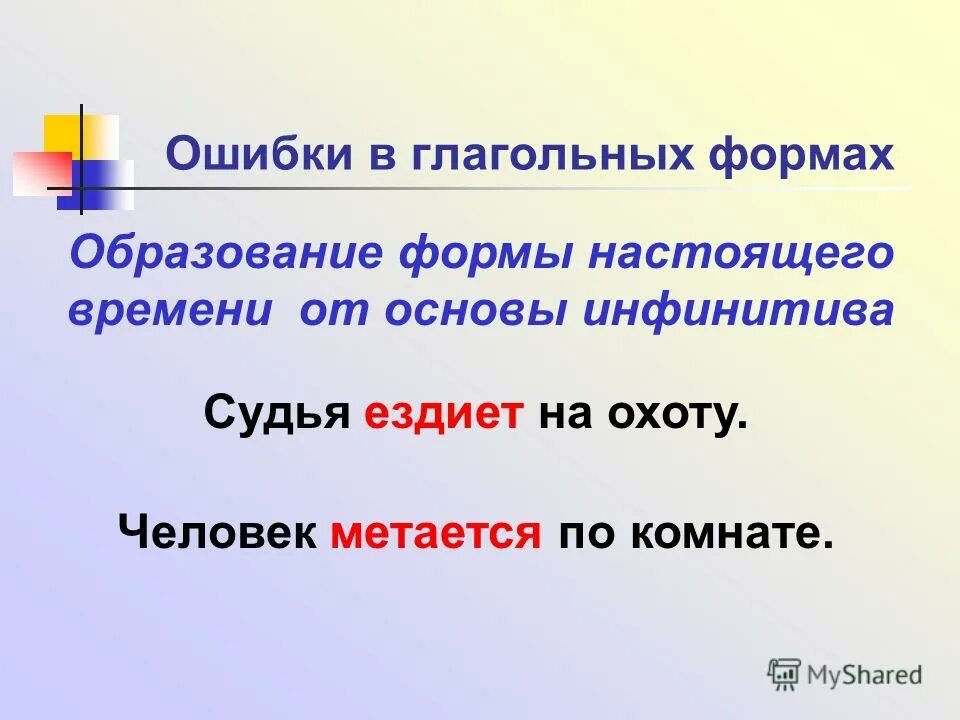 Ошибки в глагольных формах

Образование формы настоящего времени от основы инфинитива

Судья ездиет на охоту.

Человек метается по комнате.

MyShared